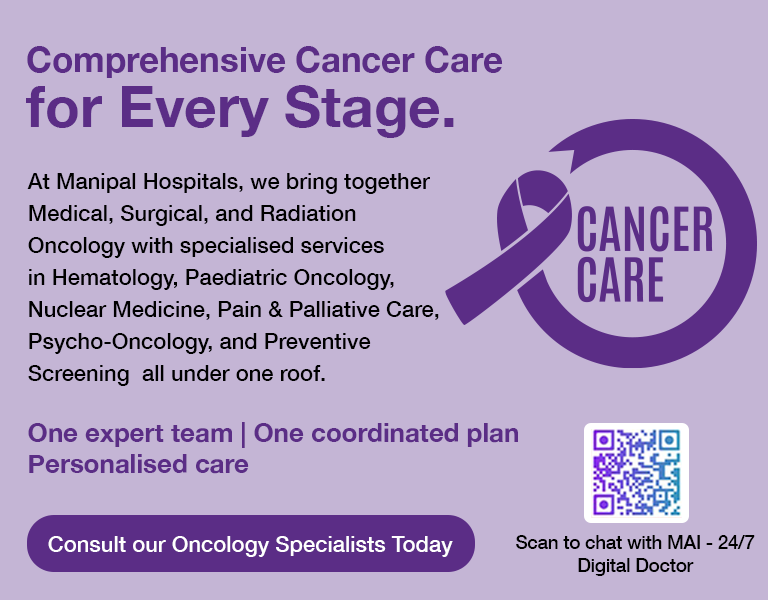 Comprehensive Cancer Care
for Every Stage.

At Manipal Hospitals, we bring together Medical, Surgical, and Radiation Oncology with specialised services in Hematology, Paediatric Oncology, Nuclear Medicine, Pain & Palliative Care, Psycho-Oncology, and Preventive Screening  all under one roof.

CANCER CARE

One expert team | One coordinated plan
Personalised care

Consult our Oncology Specialists Today

Scan to chat with MAI - 24/7 Digital Doctor